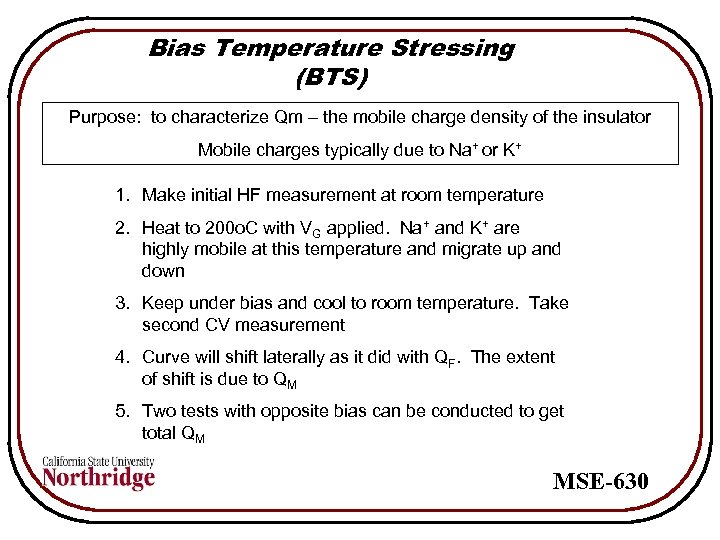 Bias Temperature Stressing (BTS)

Purpose: to characterize Qm – the mobile charge density of the insulator

Mobile charges typically due to $Na^+$ or $K^+$

1. Make initial HF measurement at room temperature

2. Heat to 200oC with $V_G$ applied. $Na^+$ and $K^+$ are highly mobile at this temperature and migrate up and down

3. Keep under bias and cool to room temperature. Take second CV measurement

4. Curve will shift laterally as it did with $Q_F$. The extent of shift is due to $Q_M$

5. Two tests with opposite bias can be conducted to get total $Q_M$

California State University
Northridge

MSE-630